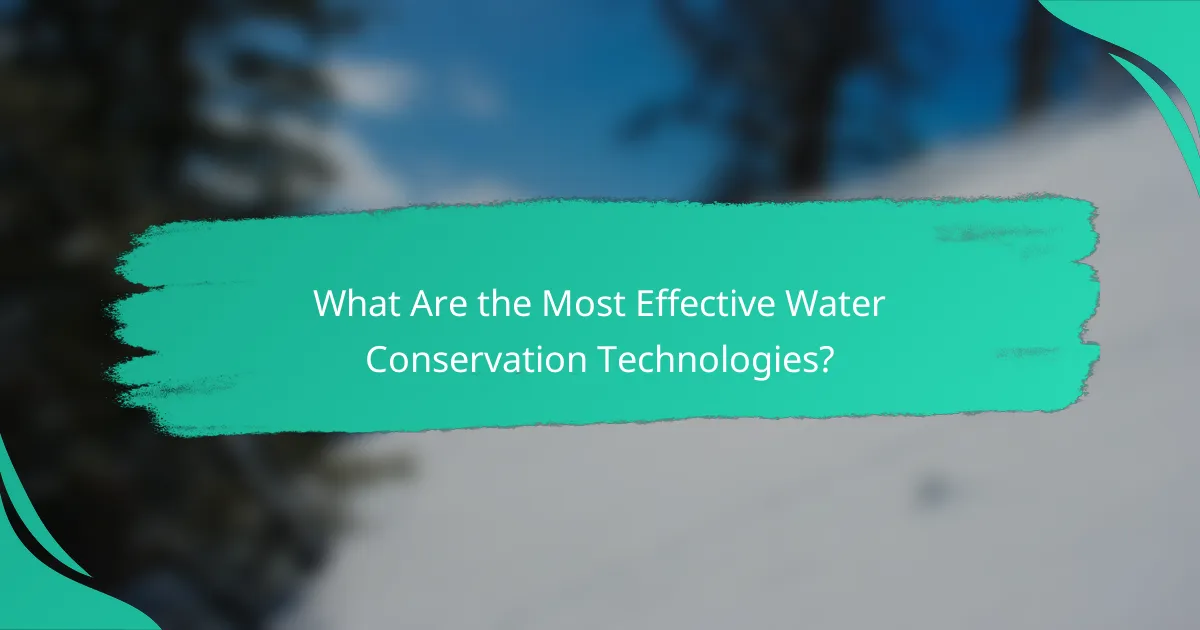 What Are the Most Effective Water Conservation Technologies?